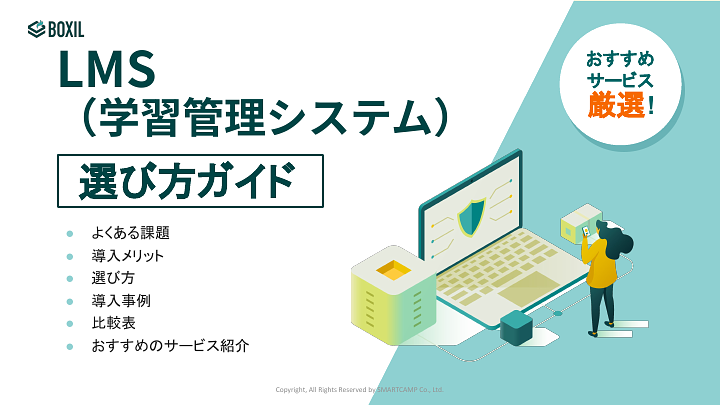 BOXIL

LMS
（学習管理システム）

選び方ガイド

おすすめ
サービス
厳選！

- よくある課題
- 導入メリット
- 選び方
- 導入事例
- 比較表
- おすすめのサービス紹介

Copyright, All Rights Reserved by SMARTCAMP Co., Ltd.